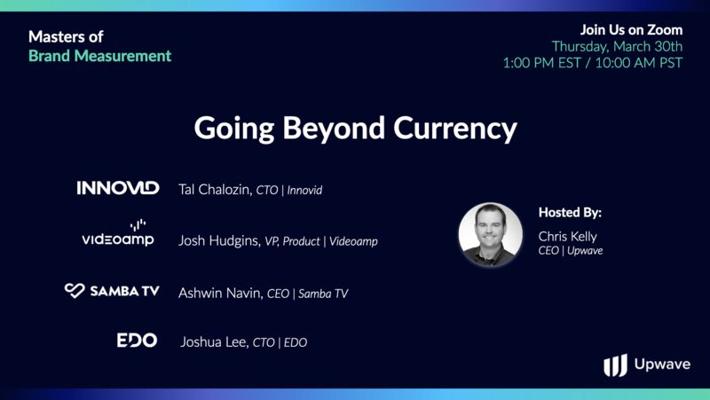 Masters of
Brand Measurement

Join Us on Zoom
Thursday, March 30th
1:00 PM EST / 10:00 AM PST

Going Beyond Currency

INNOVID Tal Chalozin, CTO | Innovid

videoamp Josh Hudgins, VP, Product | Videoamp

SAMBA TV Ashwin Navin, CEO | Samba TV

EDO Joshua Lee, CTO | EDO

Hosted By:
Chris Kelly
CEO | Upwave

Upwave